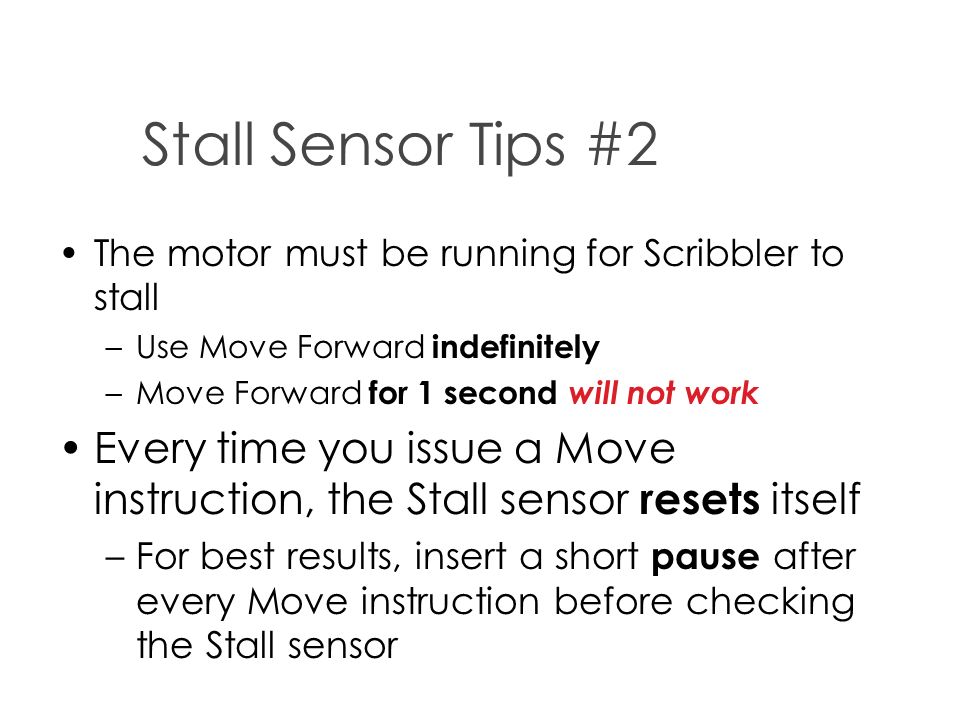 Stall Sensor Tips #2

• The motor must be running for Scribbler to stall

– Use Move Forward indefinitely

– Move Forward for 1 second will not work

• Every time you issue a Move instruction, the Stall sensor resets itself

– For best results, insert a short pause after every Move instruction before checking the Stall sensor